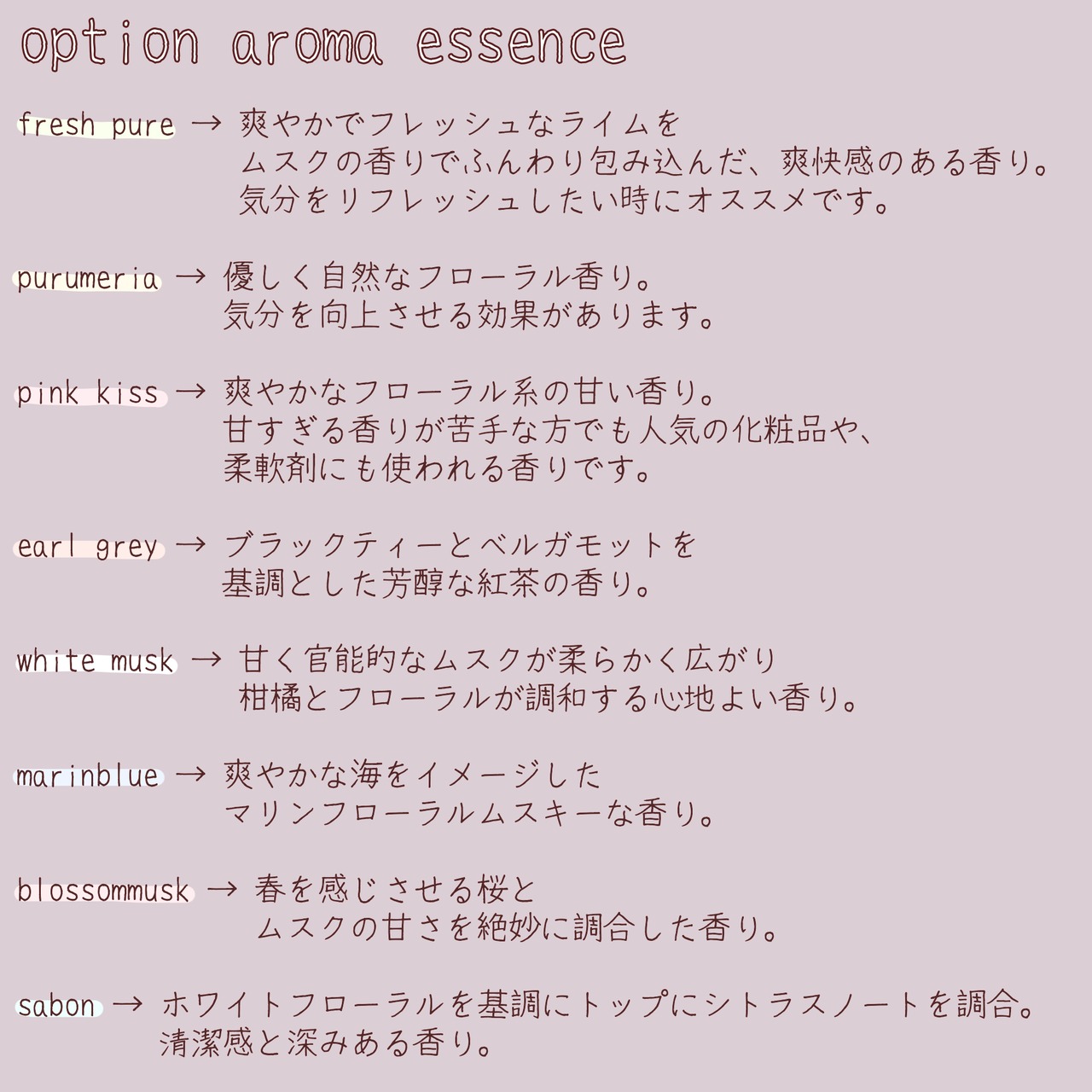 option aroma essence

fresh pure → 爽やかでフレッシュなライムを
ムスクの香りでふんわり包み込んだ、爽快感のある香り。
気分をリフレッシュしたい時にオススメです。

purumeria → 優しく自然なフローラル香り。
気分を向上させる効果があります。

pink kiss → 爽やかなフローラル系の甘い香り。
甘すぎる香りが苦手な方でも人気の化粧品や、
柔軟剤にも使われる香りです。

earl grey → ブラックティーとベルガモットを
基調とした芳醇な紅茶の香り。

white musk → 甘く官能的なムスクが柔らかく広がり
柑橘とフローラルが調和する心地よい香り。

marinblue → 爽やかな海をイメージした
マリンフローラルムスキーな香り。

blossommusk → 春を感じさせる桜と
ムスクの甘さを絶妙に調合した香り。

sabon → ホワイトフローラルを基調にトップにシトラスノートを調合。
清潔感と深みある香り。